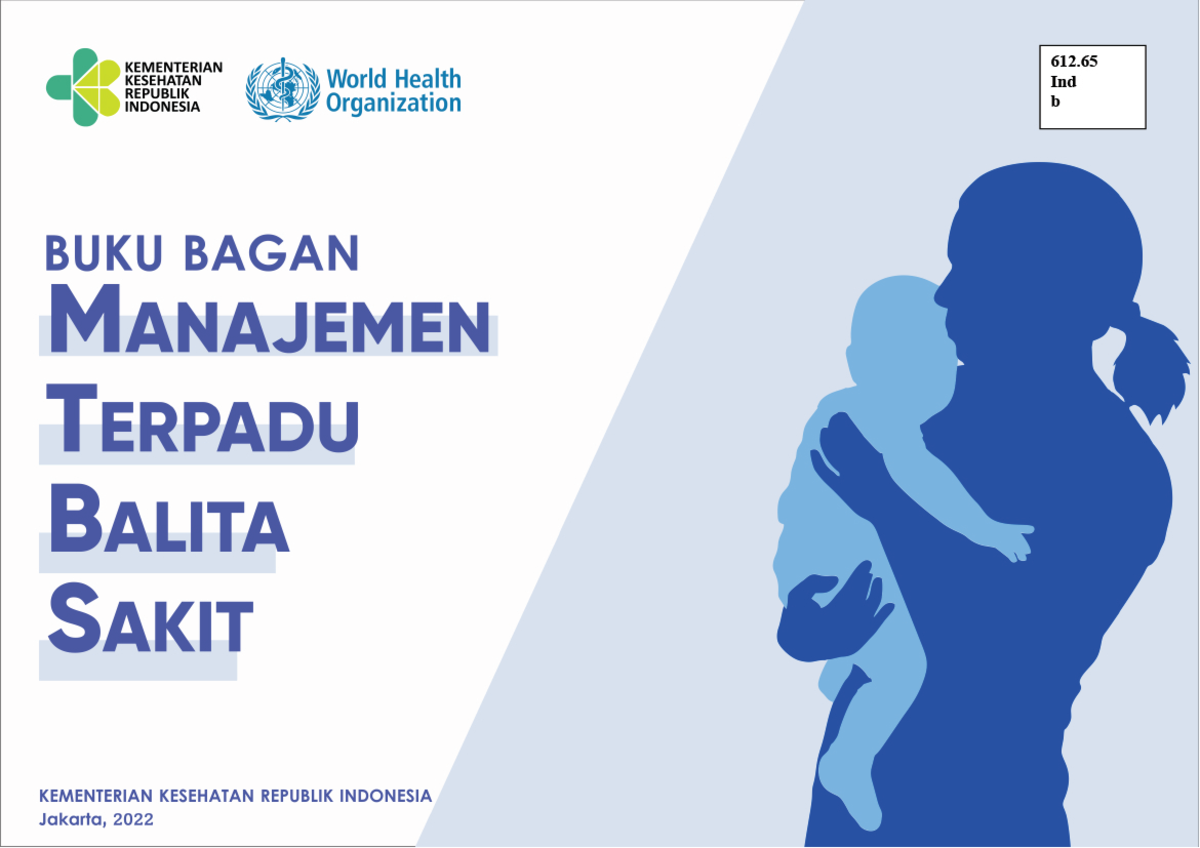 KEMENTERIAN KESEHATAN REPUBLIK INDONESIA

World Health Organization

612.65
Ind
b

BUKU BAGAN
MANAJEMEN
TERPADU
BALITA
SAKIT

KEMENTERIAN KESEHATAN REPUBLIK INDONESIA
Jakarta, 2022